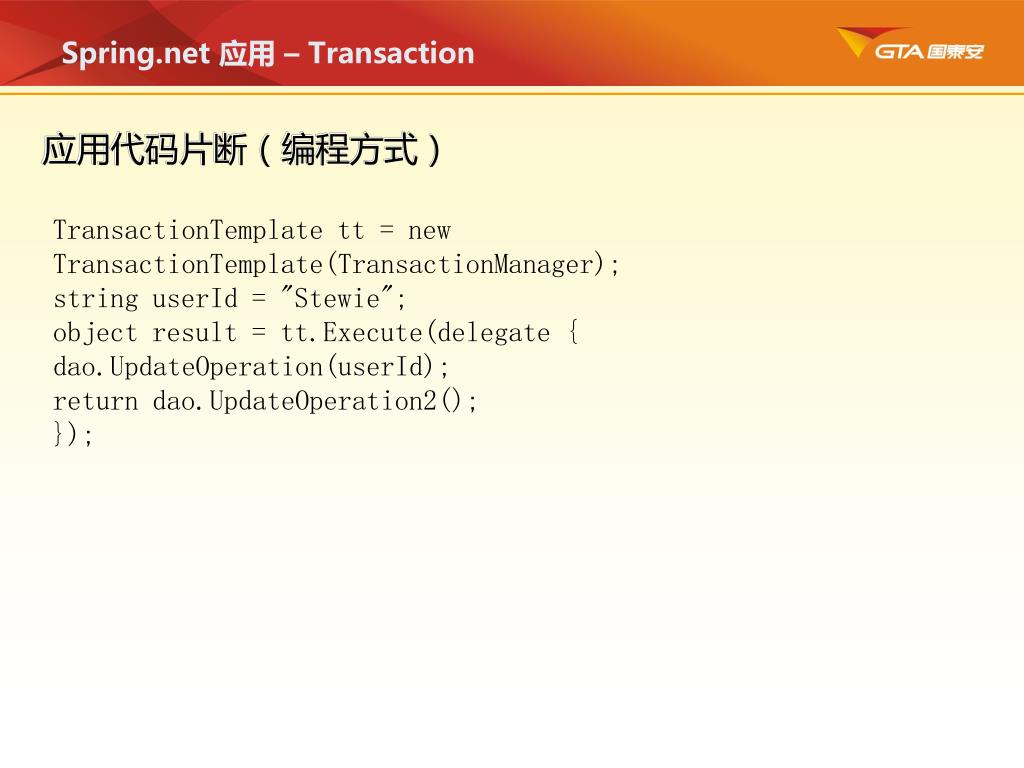 Spring.net 应用 – Transaction

GTA 国泰安

应用代码片断（编程方式）

TransactionTemplate tt = new TransactionTemplate(TransactionManager);
string userId = "Stewie";
object result = tt.Execute(delegate {
dao.UpdateOperation(userId);
return dao.UpdateOperation2();
});